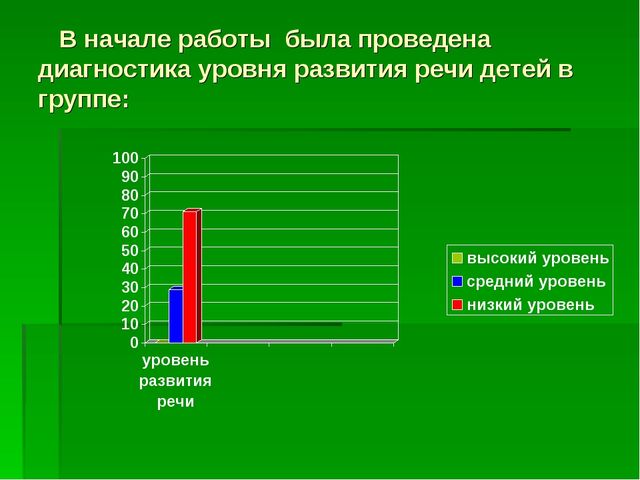 В начале работы была проведена диагностика уровня развития речи детей в группе:

100
90
80
70
60
50
40
30
20
10
0

уровень развития речи

высокий уровень
средний уровень
низкий уровень